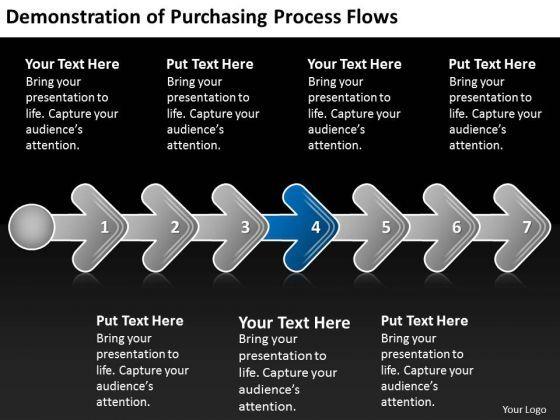 Demonstration of Purchasing Process Flows

Your Text Here
Bring your presentation to life. Capture your audience's attention.

Put Text Here
Bring your presentation to life. Capture your audience's attention.

Your Text Here
Bring your presentation to life. Capture your audience's attention.

Put Text Here
Bring your presentation to life. Capture your audience's attention.

1 2 3 4 5 6 7

Put Text Here
Bring your presentation to life. Capture your audience's attention.

Your Text Here
Bring your presentation to life. Capture your audience's attention.

Put Text Here
Bring your presentation to life. Capture your audience's attention.

Your Logo